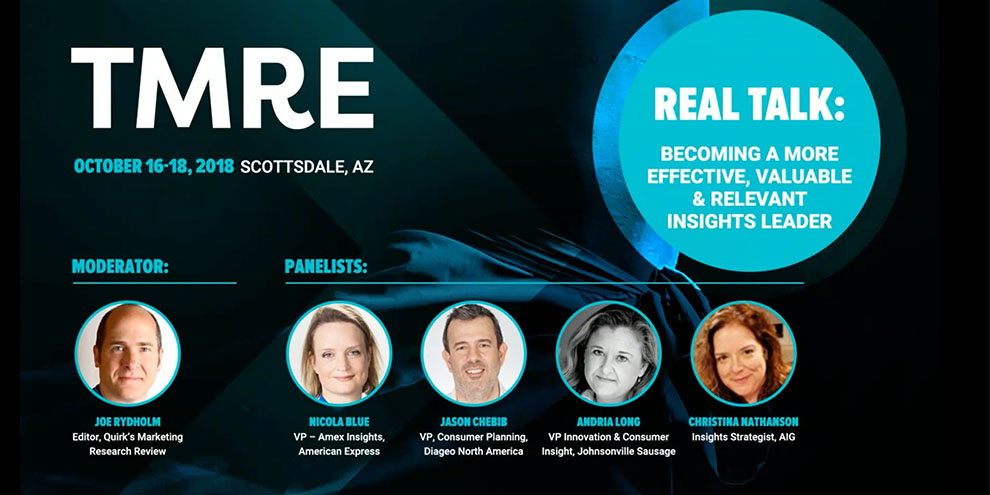 TMRE

OCTOBER 16-18, 2018 SCOTTSDALE, AZ

REAL TALK:

BECOMING A MORE EFFECTIVE, VALUABLE & RELEVANT INSIGHTS LEADER

MODERATOR:

JOE RYDHOLM
Editor, Quirk's Marketing Research Review

PANELISTS:

NICOLA BLUE
VP – Amex Insights, American Express

JASON CHEBIB
VP, Consumer Planning, Diageo North America

ANDRIA LONG
VP Innovation & Consumer Insight, Johnsonville Sausage

CHRISTINA NATHANSON
Insights Strategist, AIG